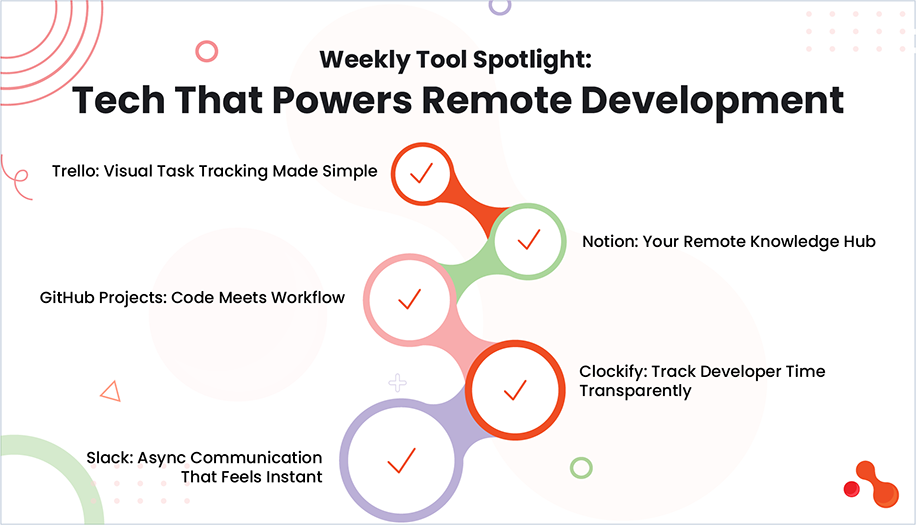 Weekly Tool Spotlight:
Tech That Powers Remote Development

Trello: Visual Task Tracking Made Simple

Notion: Your Remote Knowledge Hub

GitHub Projects: Code Meets Workflow

Clockify: Track Developer Time Transparently

Slack: Async Communication That Feels Instant